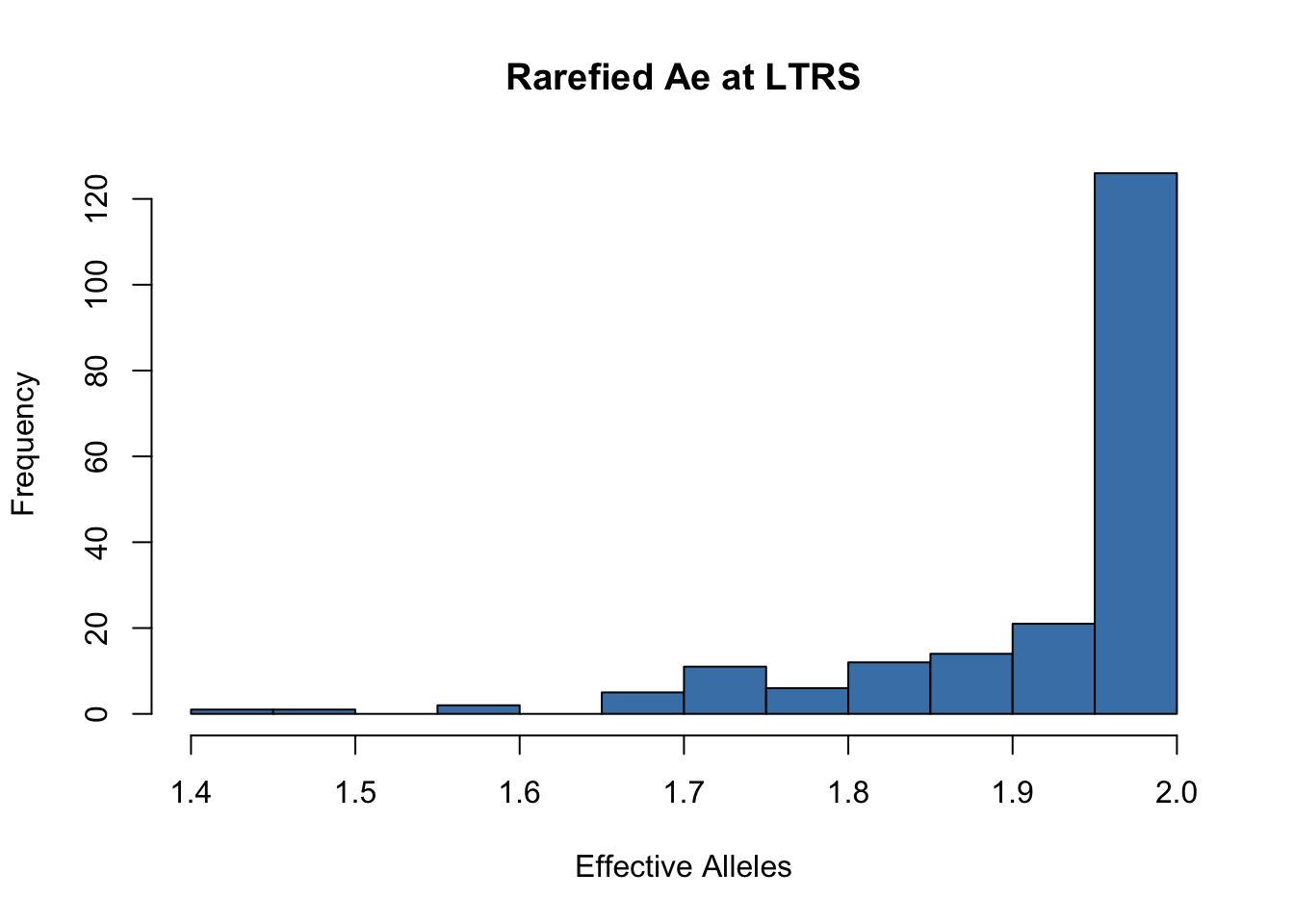 Rarefied Ae at LTRS

Frequency

0
20
40
60
80
100
120

1.4
1.5
1.6
1.7
1.8
1.9
2.0

Effective Alleles